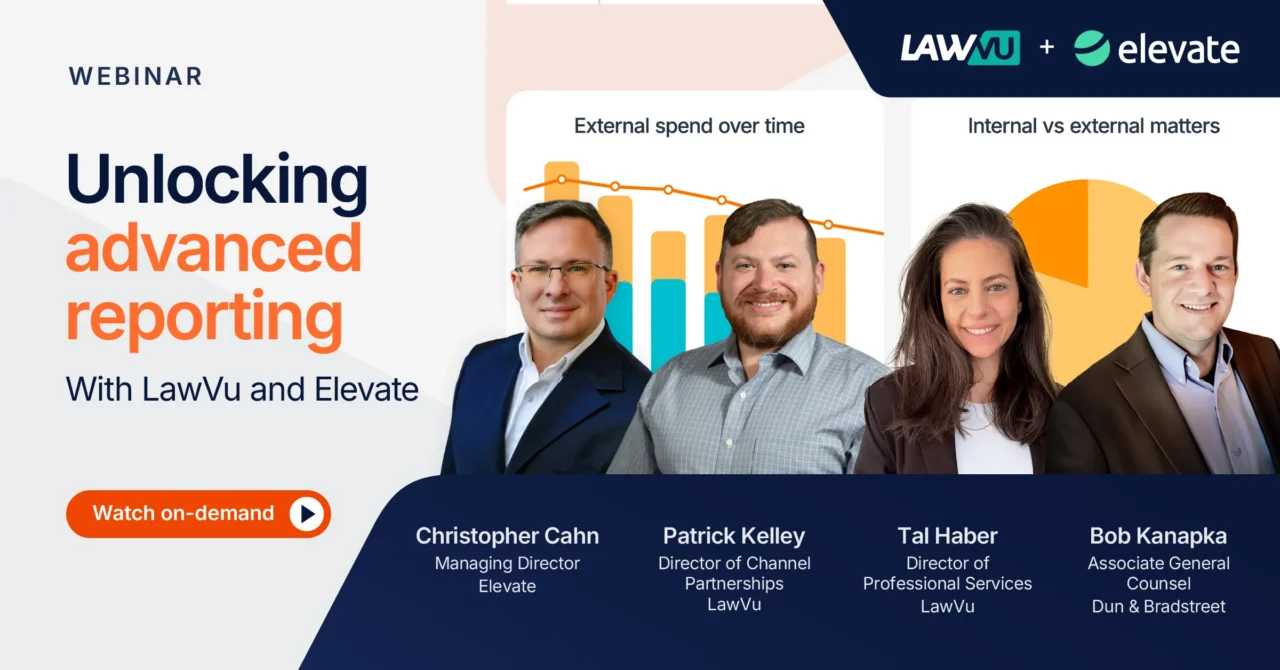 WEBINAR

Unlocking advanced reporting

With LawVu and Elevate

Watch on-demand

LAWVU + elevate

External spend over time

Internal vs external matters

Christopher Cahn
Managing Director
Elevate

Patrick Kelley
Director of Channel Partnerships
LawVu

Tal Haber
Director of Professional Services
LawVu

Bob Kanapka
Associate General Counsel
Dun & Bradstreet